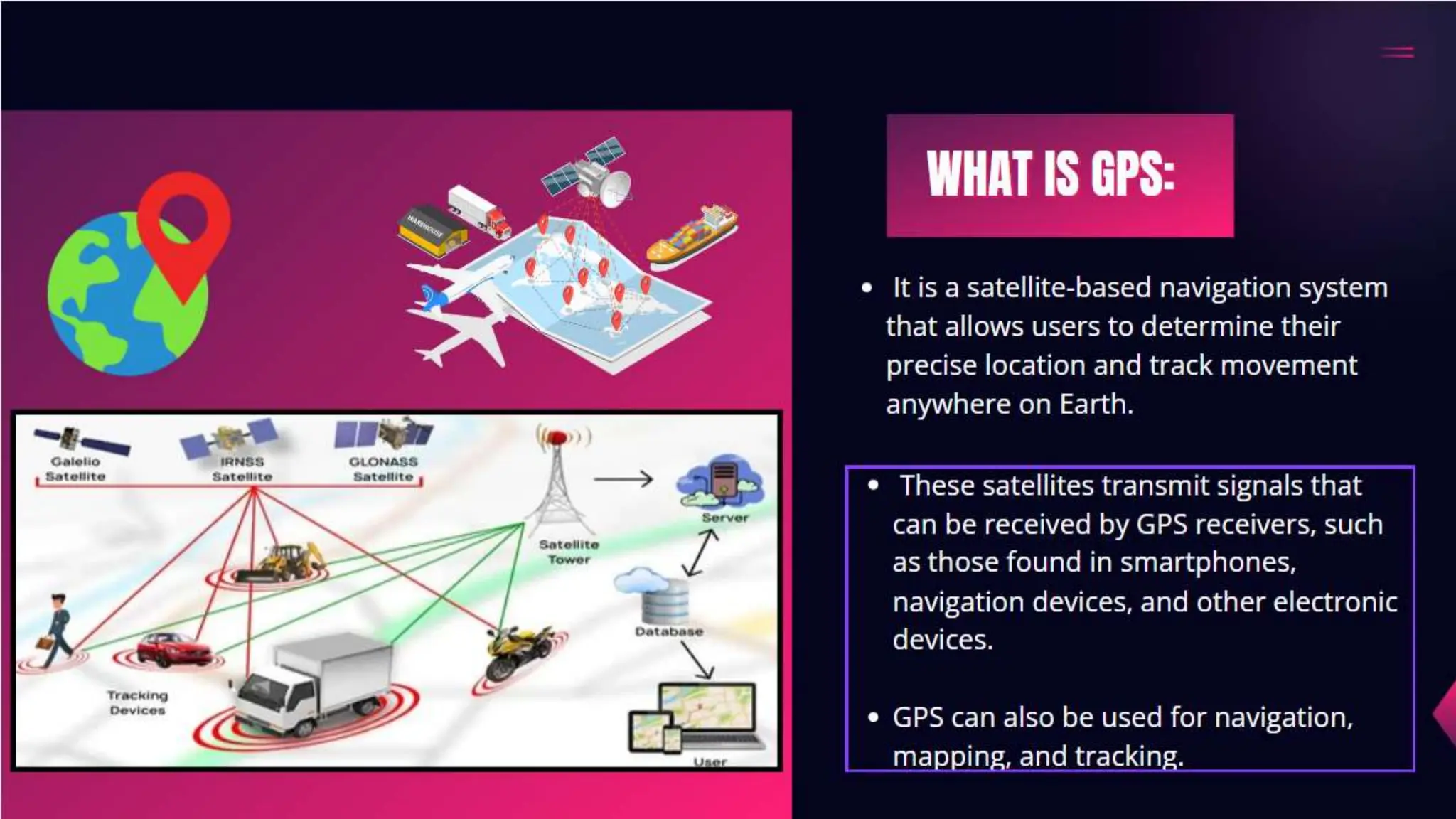 WAREHOUSE

Galelio Satellite

IRNSS Satellite

GLONASS Satellite

Satellite Tower

Server

Database

Tracking Devices

User

WHAT IS GPS:

• It is a satellite-based navigation system that allows users to determine their precise location and track movement anywhere on Earth.

• These satellites transmit signals that can be received by GPS receivers, such as those found in smartphones, navigation devices, and other electronic devices.

• GPS can also be used for navigation, mapping, and tracking.